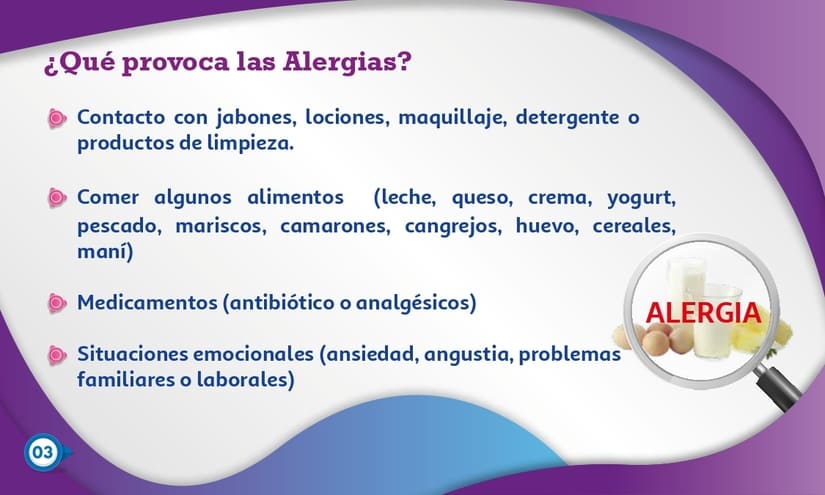 ¿Qué provoca las Alergias?

Contacto con jabones, lociones, maquillaje, detergente o productos de limpieza.

Comer algunos alimentos (leche, queso, crema, yogurt, pescado, mariscos, camarones, cangrejos, huevo, cereales, maní)

Medicamentos (antibiótico o analgésicos)

Situaciones emocionales (ansiedad, angustia, problemas familiares o laborales)

ALERGIA

03